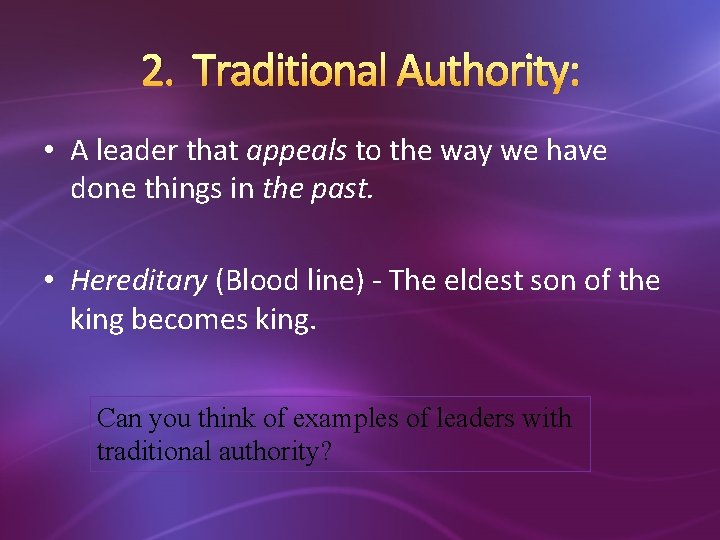 2. Traditional Authority:

• A leader that appeals to the way we have done things in the past.

• Hereditary (Blood line) - The eldest son of the king becomes king.

Can you think of examples of leaders with traditional authority?